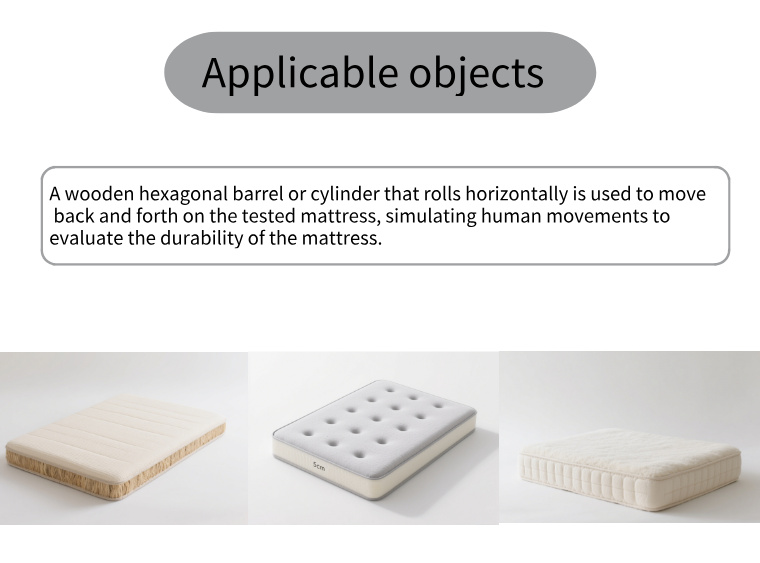 Applicable objects

A wooden hexagonal barrel or cylinder that rolls horizontally is used to move back and forth on the tested mattress, simulating human movements to evaluate the durability of the mattress.

5cm